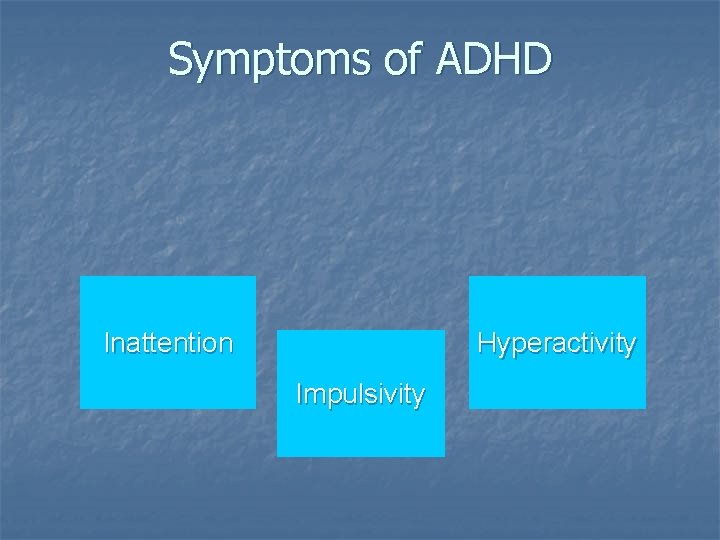 Symptoms of ADHD

Inattention

Impulsivity

Hyperactivity